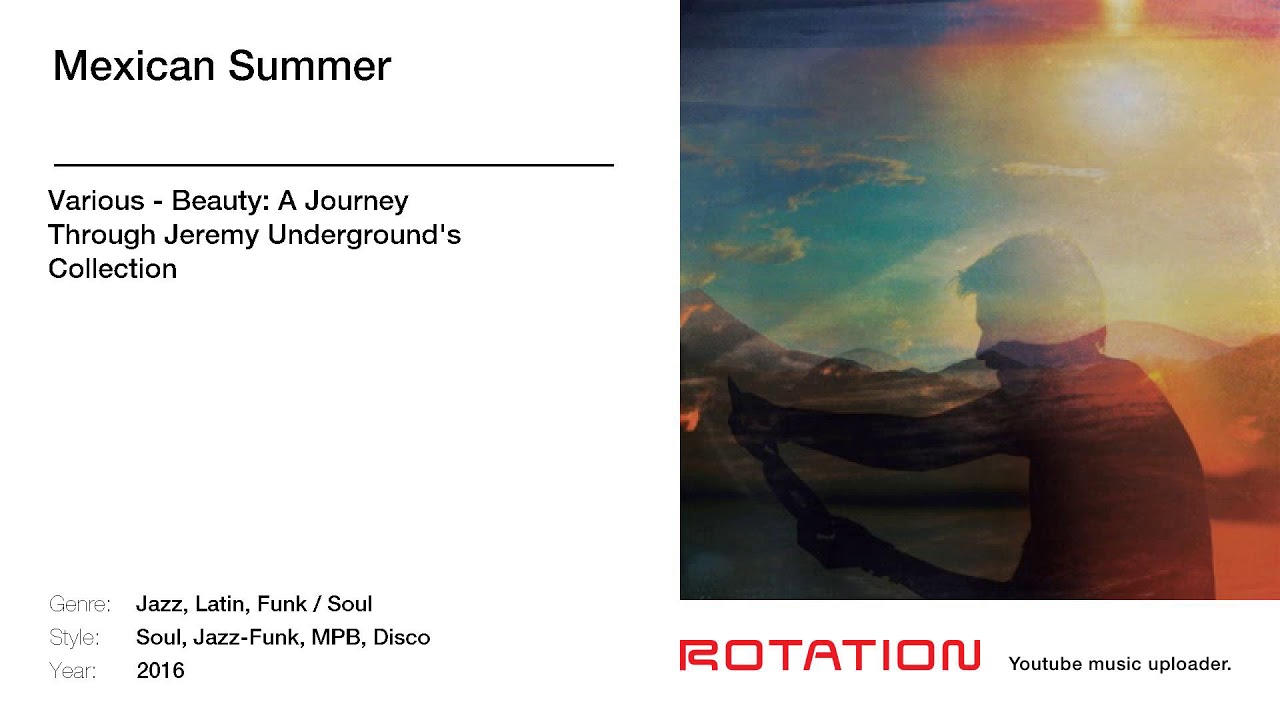 Mexican Summer

Various - Beauty: A Journey Through Jeremy Underground's Collection

Genre: Jazz, Latin, Funk / Soul
Style: Soul, Jazz-Funk, MPB, Disco
Year: 2016

ROTATION Youtube music uploader.